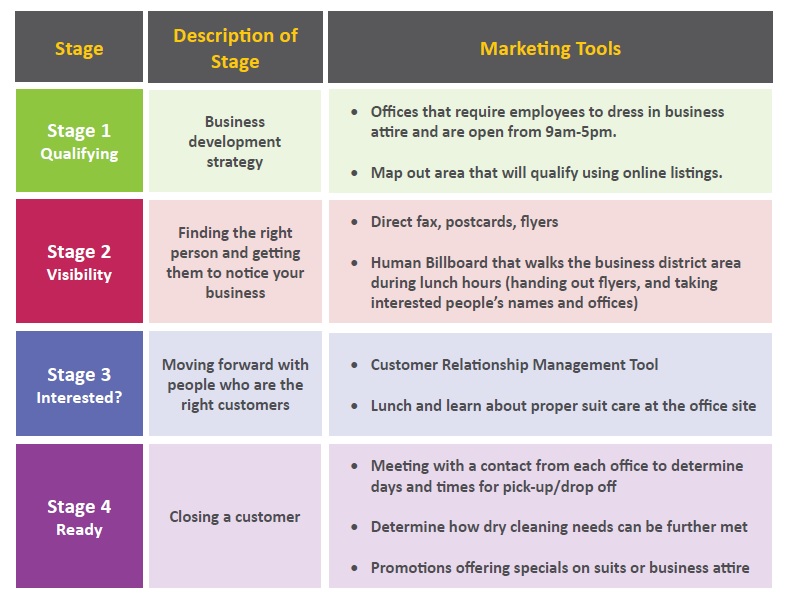 | Stage | Description of Stage | Marketing Tools |
|---|---|---|
| Stage 1 Qualifying | Business development strategy | • Offices that require employees to dress in business attire and are open from 9am-5pm. • Map out area that will qualify using online listings. |
| Stage 2 Visibility | Finding the right person and getting them to notice your business | • Direct fax, postcards, flyers • Human Billboard that walks the business district area during lunch hours (handing out flyers, and taking interested people's names and offices) |
| Stage 3 Interested? | Moving forward with people who are the right customers | • Customer Relationship Management Tool • Lunch and learn about proper suit care at the office site |
| Stage 4 Ready | Closing a customer | • Meeting with a contact from each office to determine days and times for pick-up/drop off • Determine how dry cleaning needs can be further met • Promotions offering specials on suits or business attire |